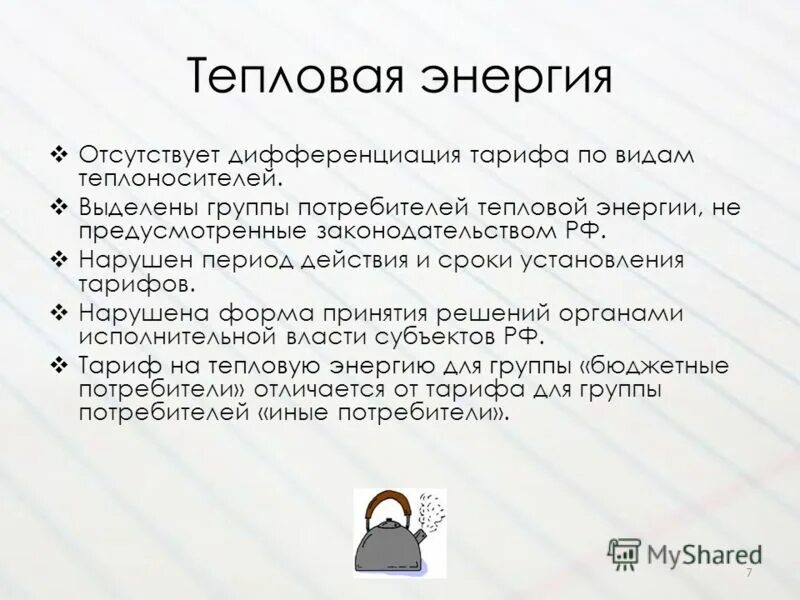 Тепловая энергия

❖ Отсутствует дифференциация тарифа по видам теплоносителей.

❖ Выделены группы потребителей тепловой энергии, не предусмотренные законодательством РФ.

❖ Нарушен период действия и сроки установления тарифов.

❖ Нарушена форма принятия решений органами исполнительной власти субъектов РФ.

❖ Тариф на тепловую энергию для группы «бюджетные потребители» отличается от тарифа для группы потребителей «иные потребители».

MyShared

7